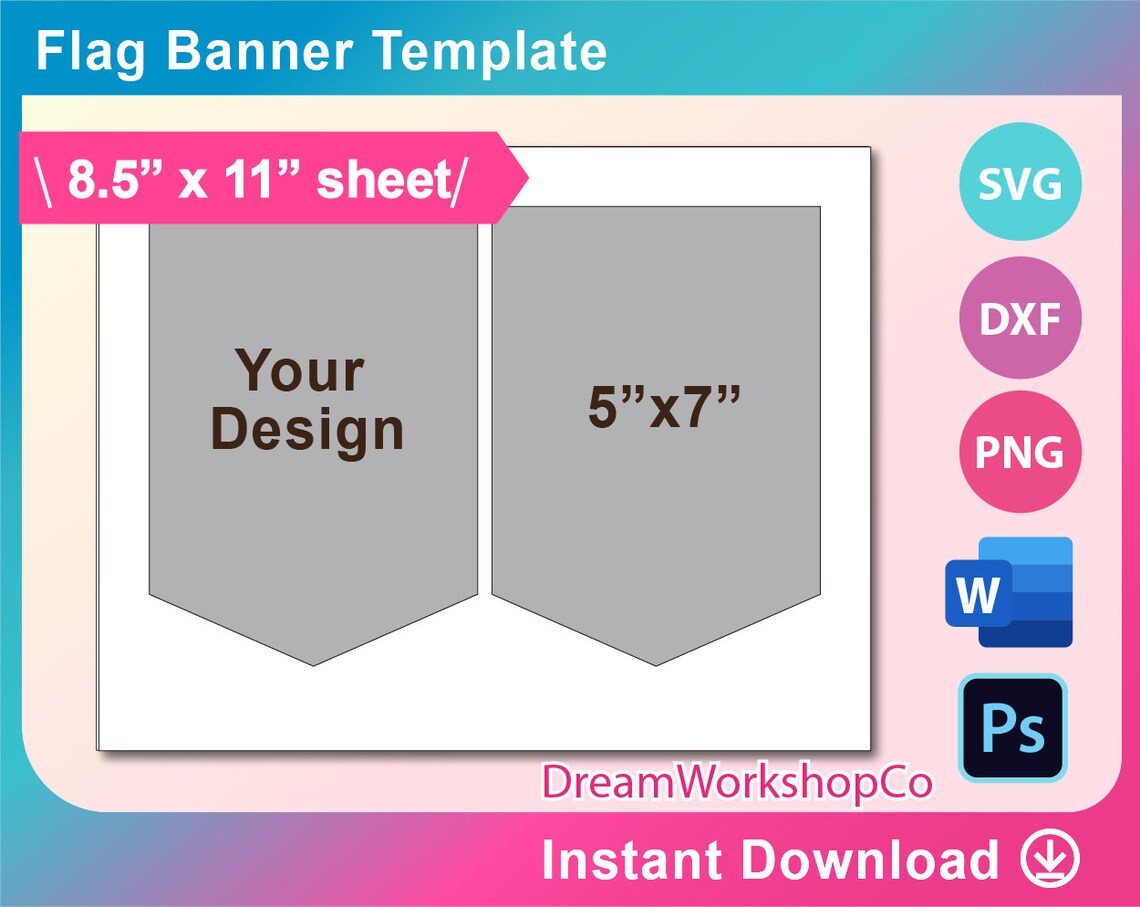 Flag Banner Template

\ 8.5” x 11” sheet/

Your Design

5”x7”

SVG

DXF

PNG

W

Ps

DreamWorkshopCo

Instant Download